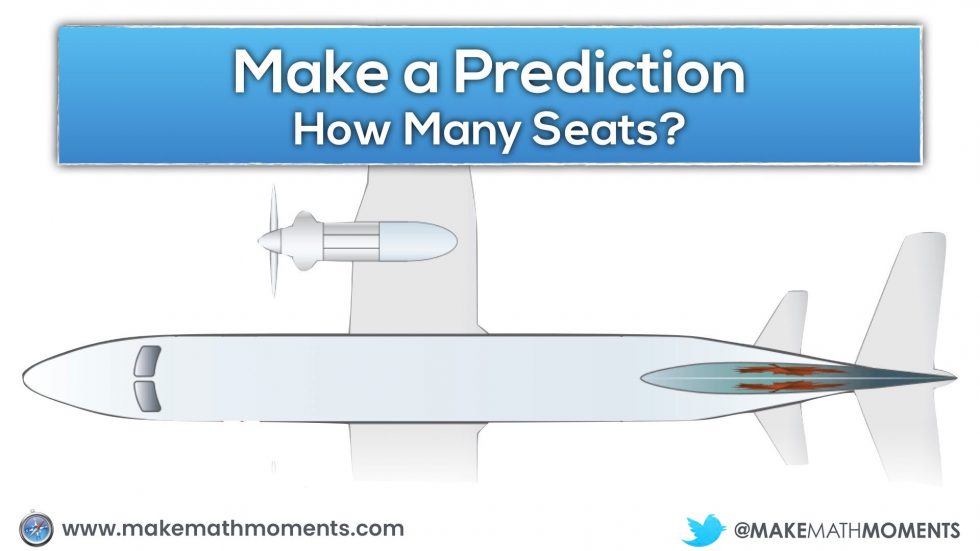 Make a Prediction
How Many Seats?

www.makemathmoments.com

@MAKEMATHMOMENTS